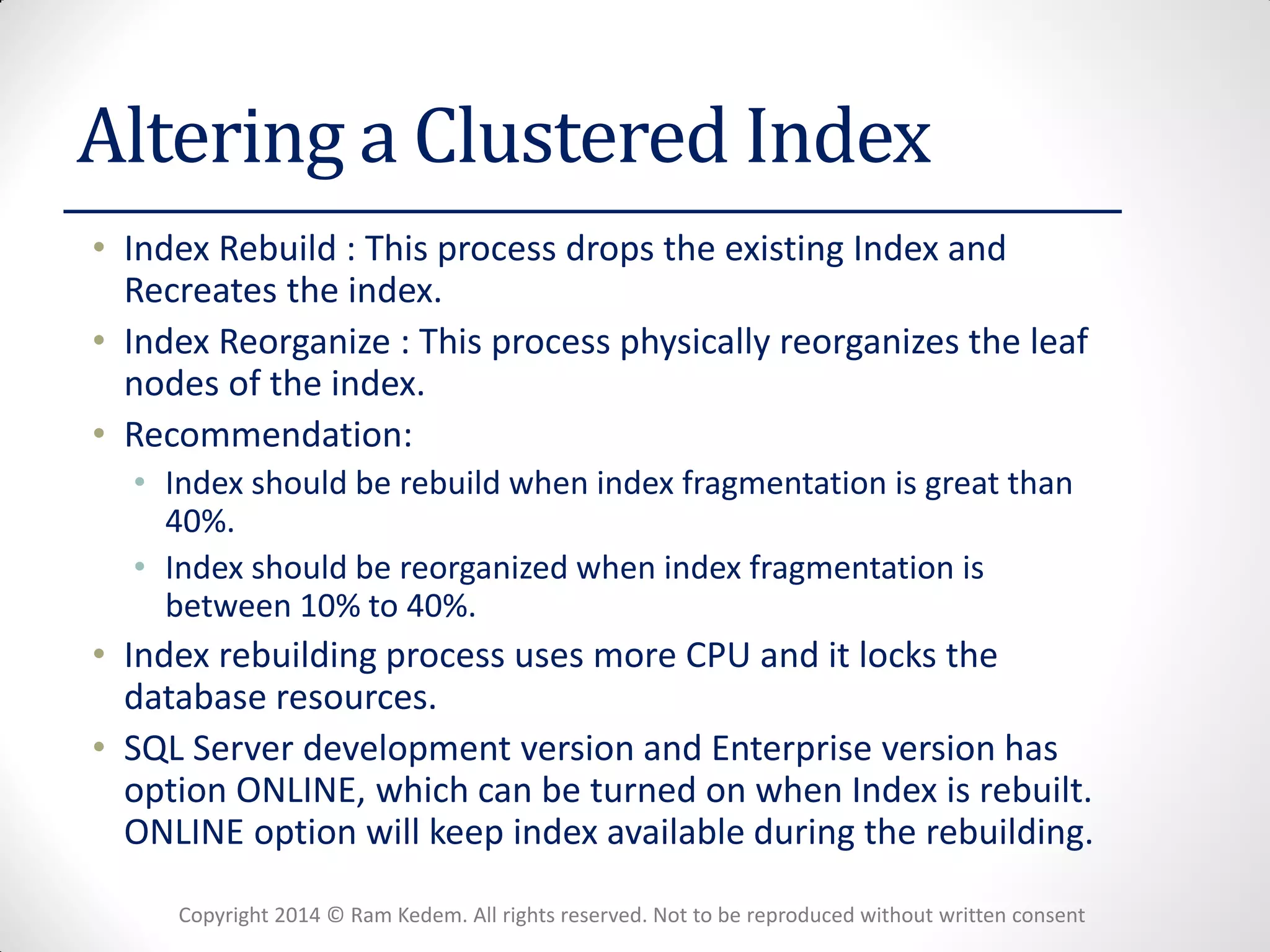 Altering a Clustered Index

• Index Rebuild : This process drops the existing Index and Recreates the index.

• Index Reorganize : This process physically reorganizes the leaf nodes of the index.

• Recommendation:

  • Index should be rebuild when index fragmentation is great than 40%.

  • Index should be reorganized when index fragmentation is between 10% to 40%.

• Index rebuilding process uses more CPU and it locks the database resources.

• SQL Server development version and Enterprise version has option ONLINE, which can be turned on when Index is rebuilt. ONLINE option will keep index available during the rebuilding.

Copyright 2014 © Ram Kedem. All rights reserved. Not to be reproduced without written consent